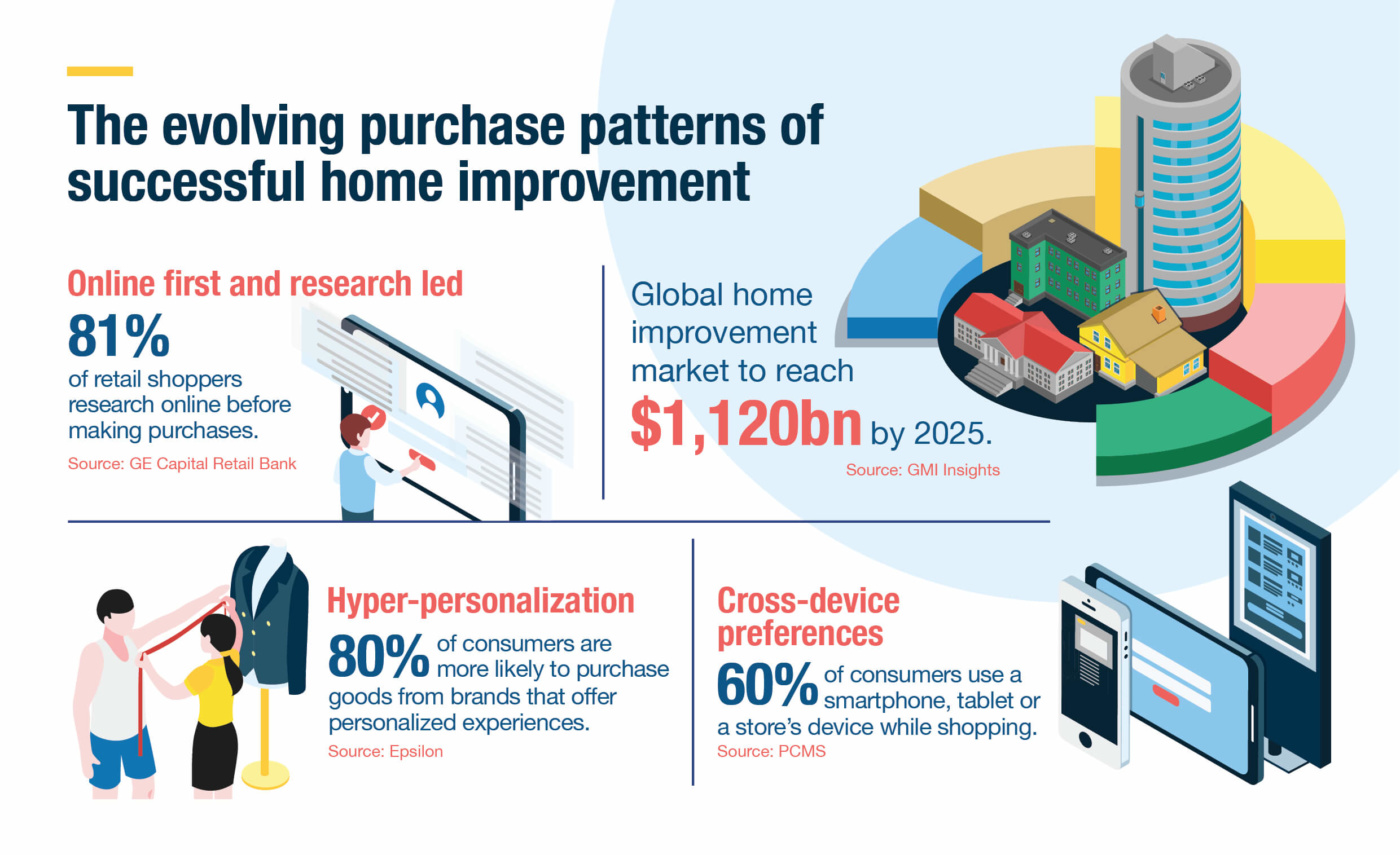 The evolving purchase patterns of successful home improvement

Online first and research led
81%
of retail shoppers research online before making purchases.
Source: GE Capital Retail Bank

Global home improvement market to reach
$1,120bn by 2025.
Source: GMI Insights

Hyper-personalization
80% of consumers are more likely to purchase goods from brands that offer personalized experiences.
Source: Epsilon

Cross-device preferences
60% of consumers use a smartphone, tablet or a store's device while shopping.
Source: PCMS